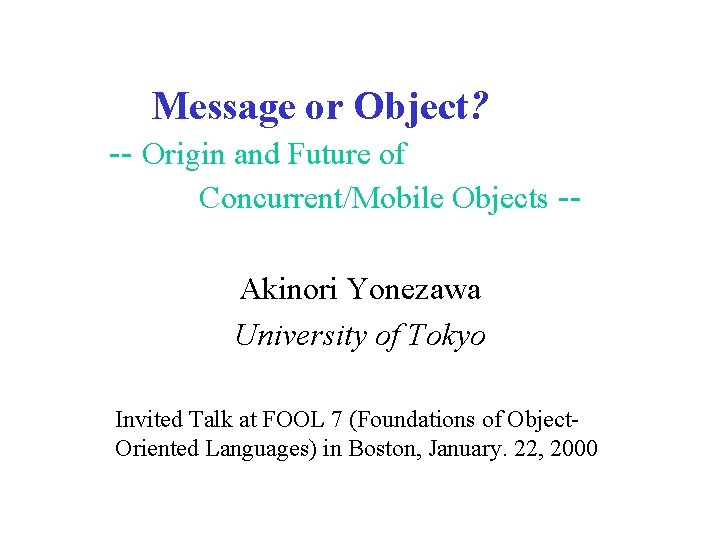 Message or Object?

-- Origin and Future of Concurrent/Mobile Objects --

Akinori Yonezawa

University of Tokyo

Invited Talk at FOOL 7 (Foundations of Object-Oriented Languages) in Boston, January. 22, 2000